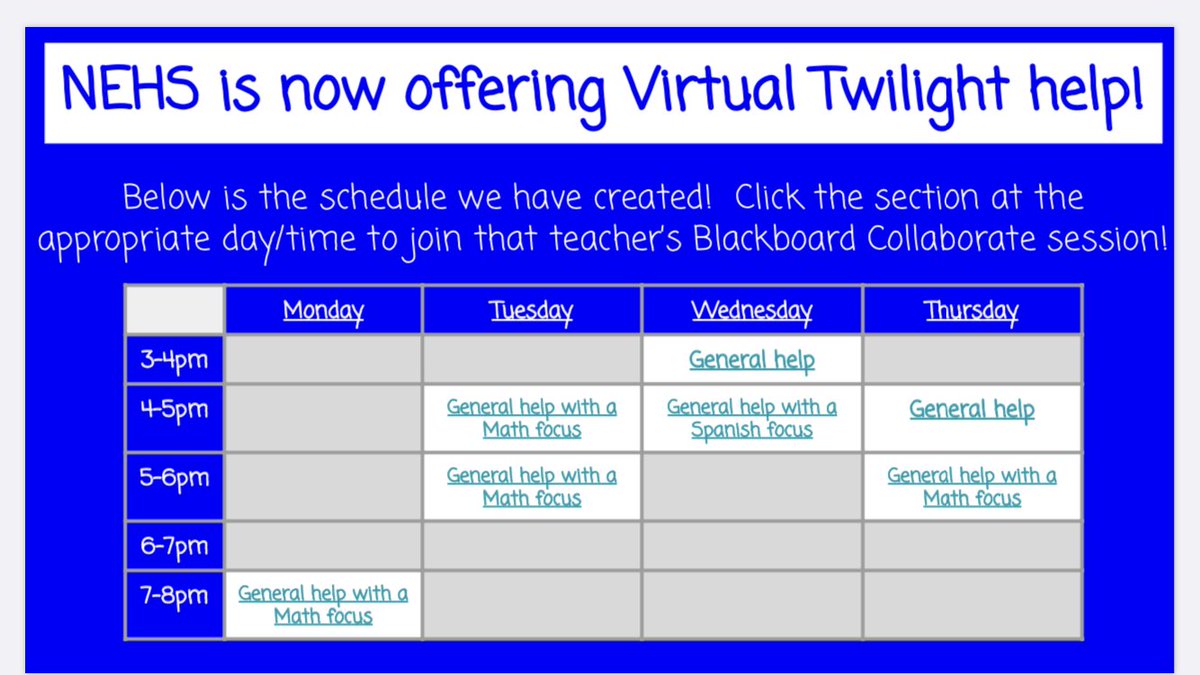 NEHS is now offering Virtual Twilight help!

Below is the schedule we have created! Click the section at the appropriate day/time to join that teacher's Blackboard Collaborate session!

| | Monday | Tuesday | Wednesday | Thursday |
|---|---|---|---|---|
| 3-4pm | | | General help | |
| 4-5pm | | General help with a Math focus | General help with a Spanish focus | General help |
| 5-6pm | | General help with a Math focus | | General help with a Math focus |
| 6-7pm | | | | |
| 7-8pm | General help with a Math focus | | | |